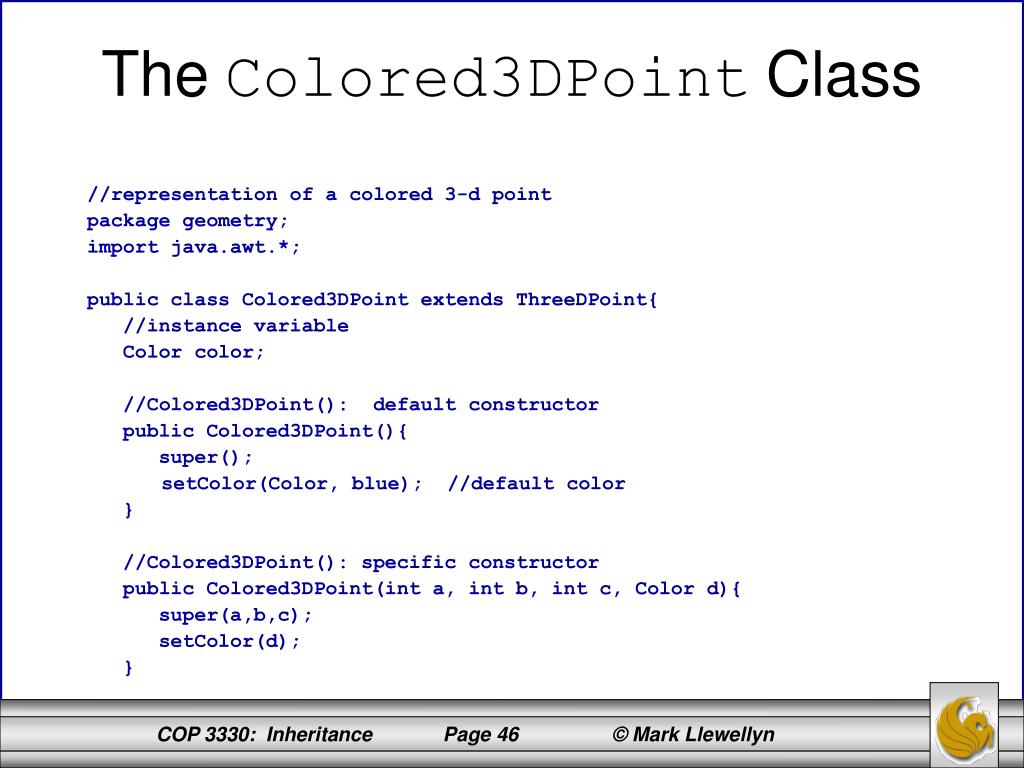 The Colored3DPoint Class

//representation of a colored 3-d point
package geometry;
import java.awt.*;

public class Colored3DPoint extends ThreeDPoint{
   //instance variable
   Color color;

   //Colored3DPoint(): default constructor
   public Colored3DPoint(){
      super();
      setColor(Color, blue); //default color
   }

   //Colored3DPoint(): specific constructor
   public Colored3DPoint(int a, int b, int c, Color d){
      super(a,b,c);
      setColor(d);
   }

COP 3330: Inheritance   Page 46   © Mark Llewellyn